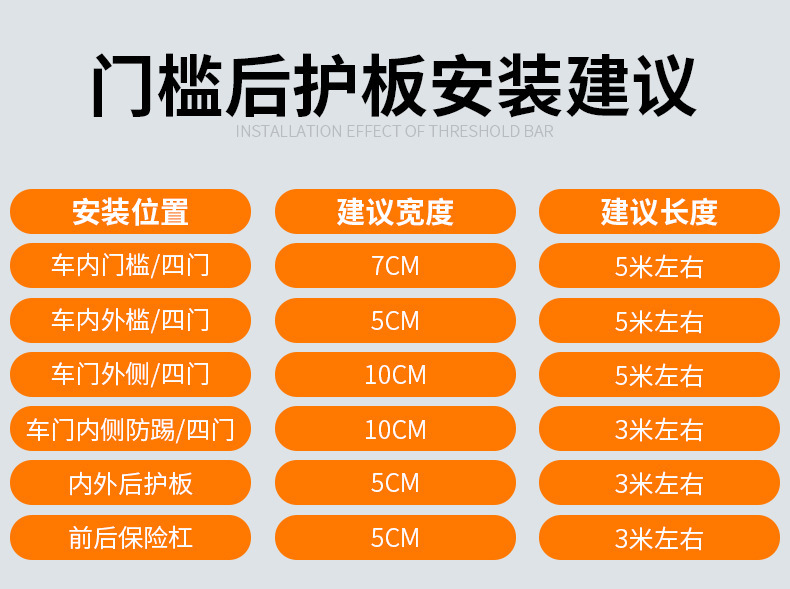 门槛后护板安装建议

INSTALLATION EFFECT OF THRESHOLD BAR

| 安装位置 | 建议宽度 | 建议长度 |
|---|---|---|
| 车内门槛/四门 | 7CM | 5米左右 |
| 车内外槛/四门 | 5CM | 5米左右 |
| 车门外侧/四门 | 10CM | 5米左右 |
| 车门内侧防踢/四门 | 10CM | 3米左右 |
| 内外后护板 | 5CM | 3米左右 |
| 前后保险杠 | 5CM | 3米左右 |